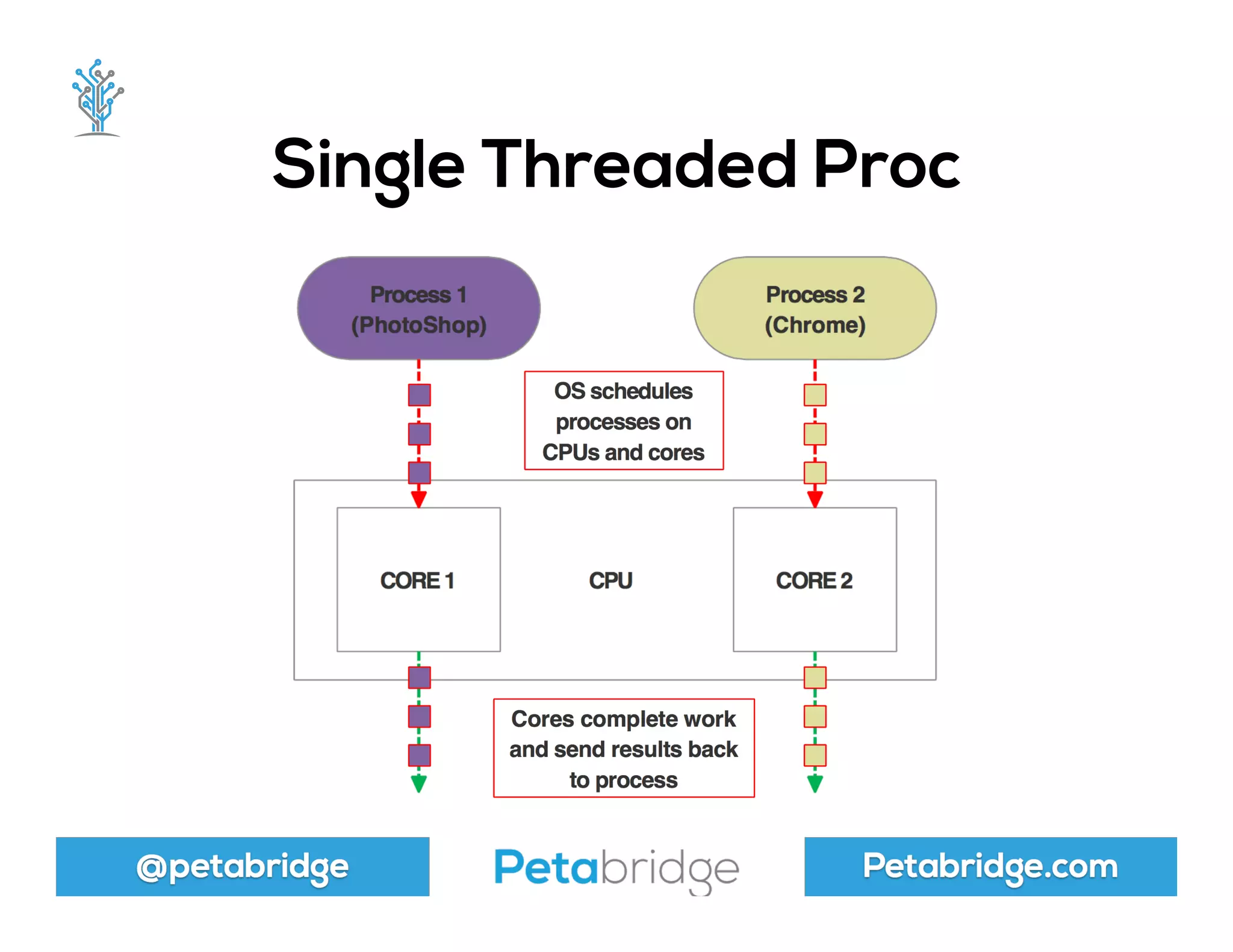 Single Threaded Proc

Process 1
(PhotoShop)

Process 2
(Chrome)

OS schedules processes on CPUs and cores

CORE 1

CPU

CORE 2

Cores complete work and send results back to process

@petabridge

Petabridge

Petabridge.com